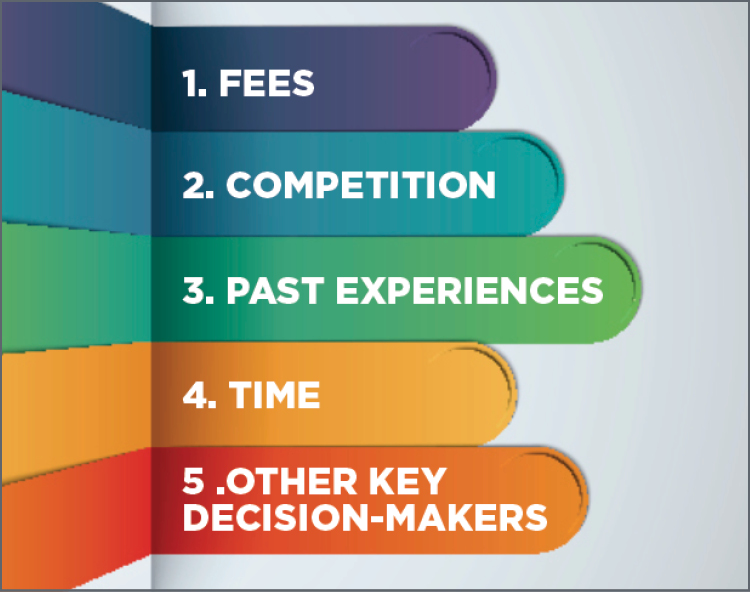 1. FEES

2. COMPETITION

3. PAST EXPERIENCES

4. TIME

5 .OTHER KEY DECISION-MAKERS